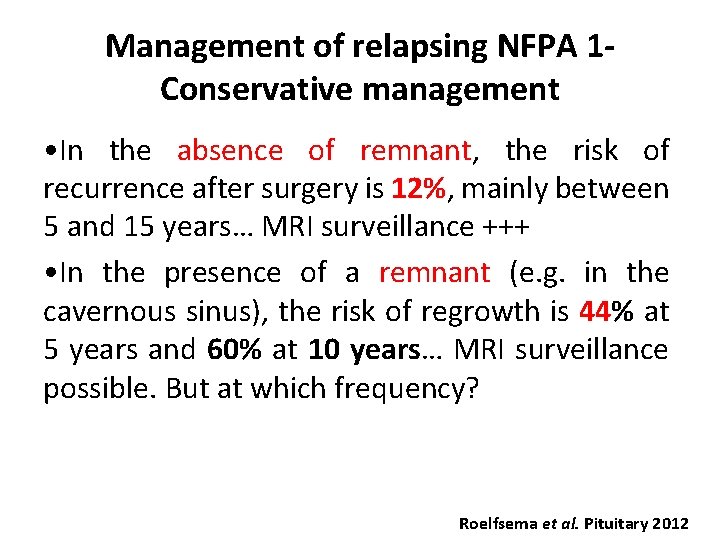 Management of relapsing NFPA 1-
Conservative management

•In the absence of remnant, the risk of recurrence after surgery is 12%, mainly between 5 and 15 years… MRI surveillance +++

•In the presence of a remnant (e.g. in the cavernous sinus), the risk of regrowth is 44% at 5 years and 60% at 10 years… MRI surveillance possible. But at which frequency?

Roelfsema et al. Pituitary 2012